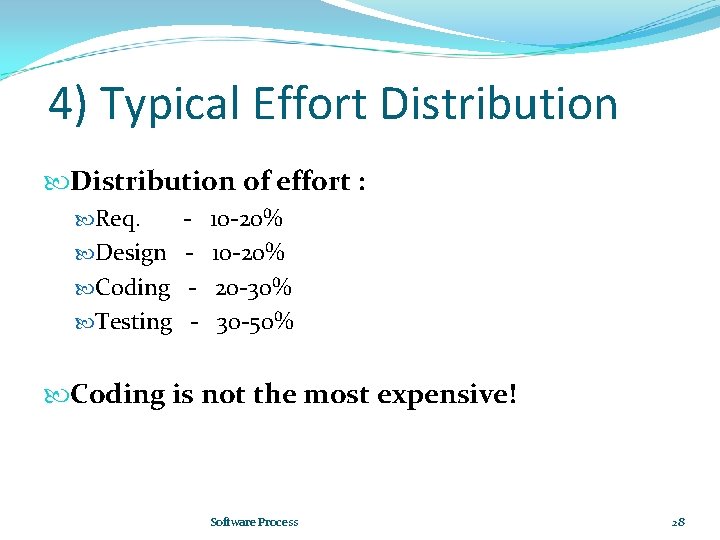 4) Typical Effort Distribution

Distribution of effort :

Req. - 10-20%

Design - 10-20%

Coding - 20-30%

Testing - 30-50%

Coding is not the most expensive!

Software Process

28